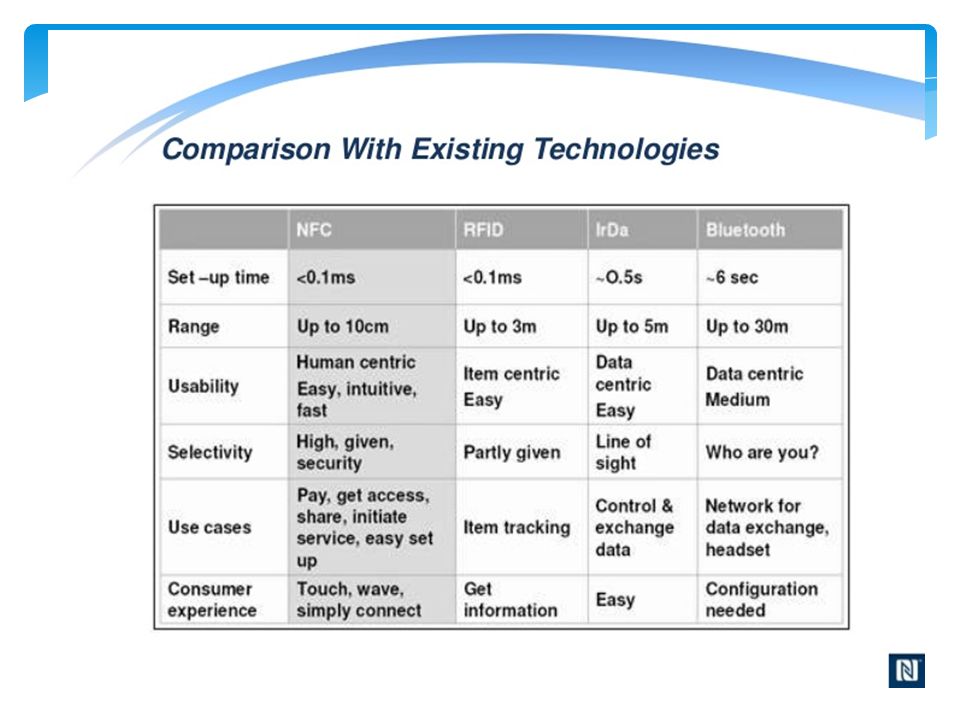 Comparison With Existing Technologies

| | NFC | RFID | IrDa | Bluetooth |
|---|---|---|---|---|
| Set –up time | <0.1ms | <0.1ms | ~O.5s | ~6 sec |
| Range | Up to 10cm | Up to 3m | Up to 5m | Up to 30m |
| Usability | Human centric Easy, intuitive, fast | Item centric Easy | Data centric Easy | Data centric Medium |
| Selectivity | High, given, security | Partly given | Line of sight | Who are you? |
| Use cases | Pay, get access, share, initiate service, easy set up | Item tracking | Control & exchange data | Network for data exchange, headset |
| Consumer experience | Touch, wave, simply connect | Get information | Easy | Configuration needed |